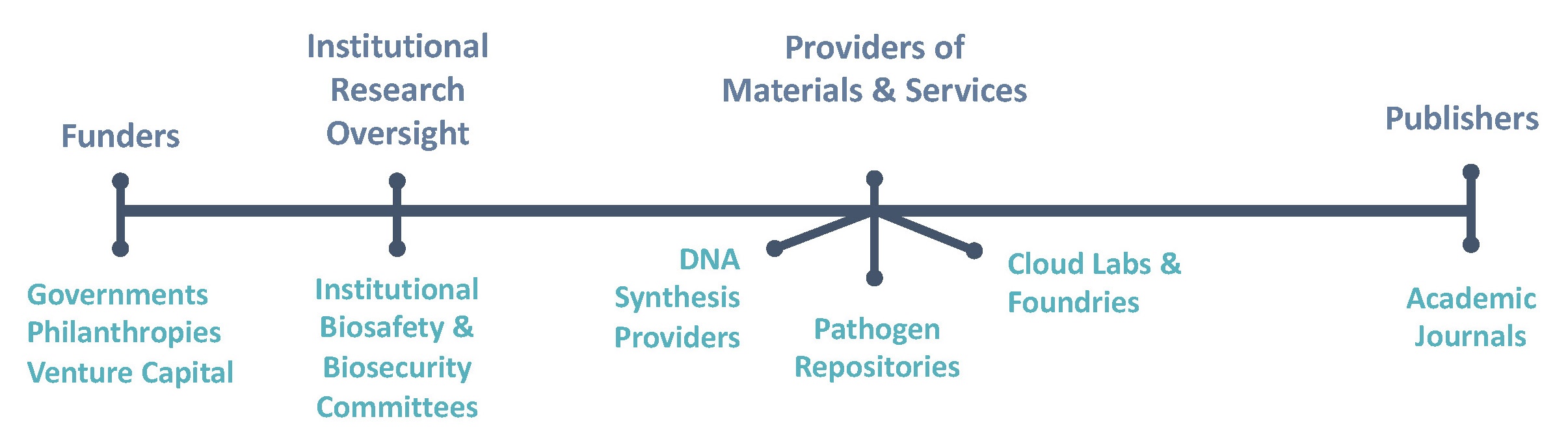 Funders

Governments
Philanthropies
Venture Capital

Institutional Research Oversight

Institutional Biosafety & Biosecurity Committees

Providers of Materials & Services

DNA Synthesis Providers

Pathogen Repositories

Cloud Labs & Foundries

Publishers

Academic Journals